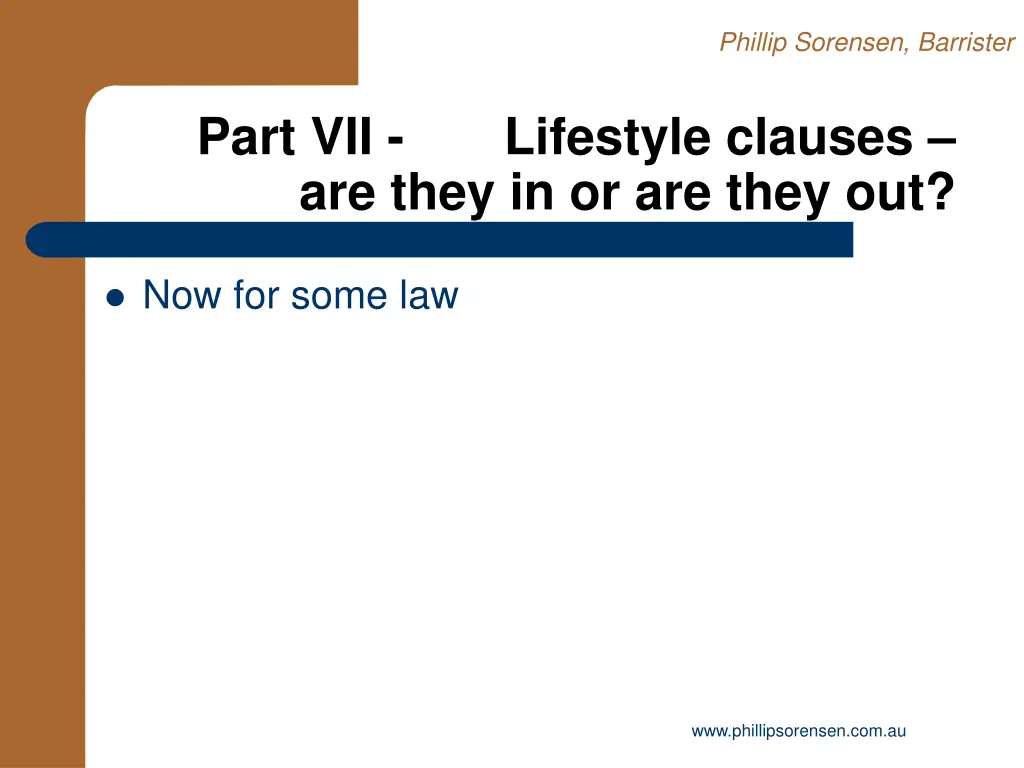 Phillip Sorensen, Barrister

Part VII - Lifestyle clauses – are they in or are they out?

Now for some law

www.phillipsorensen.com.au